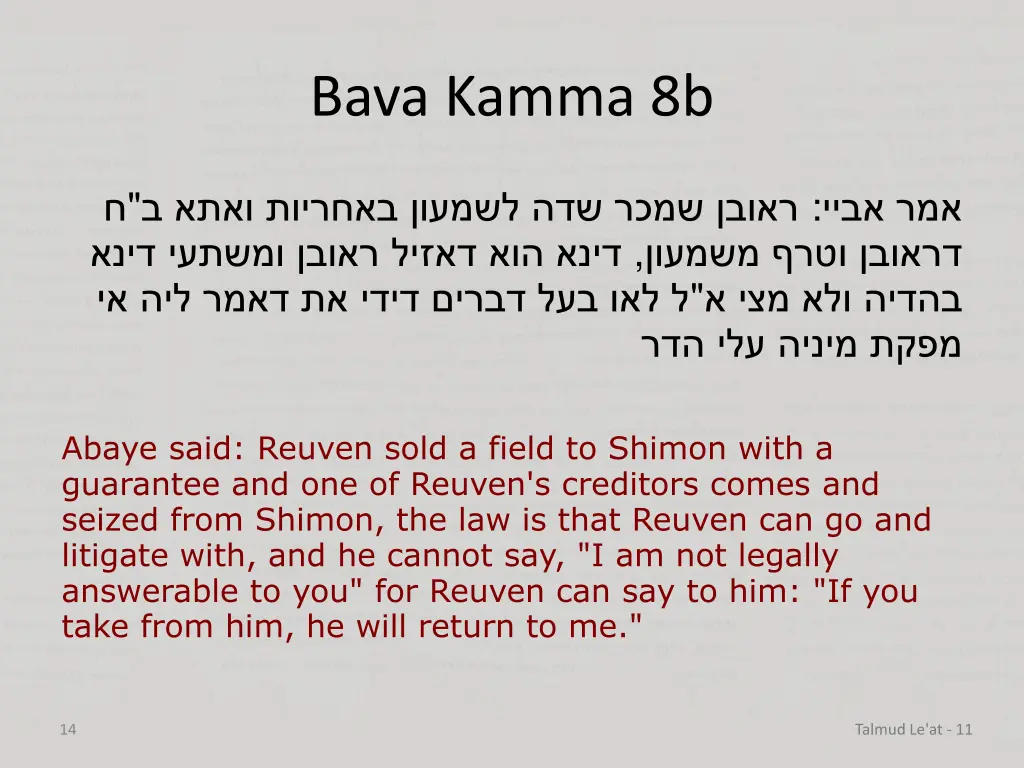 Bava Kamma 8b

אמר אביי: ראובן שמכר שדה לשמעון באחריות ואתא ב"ח דראובן וטרף משמעון, דינא הוא דאזיל ראובן ומשתעי דינא בהדיה ולא מצי א"ל לאו בעל דברים דידי את דאמר ליה אי מפקת מיניה עלי הדר

Abaye said: Reuven sold a field to Shimon with a guarantee and one of Reuven's creditors comes and seized from Shimon, the law is that Reuven can go and litigate with, and he cannot say, "I am not legally answerable to you" for Reuven can say to him: "If you take from him, he will return to me."

14

Talmud Le'at - 11